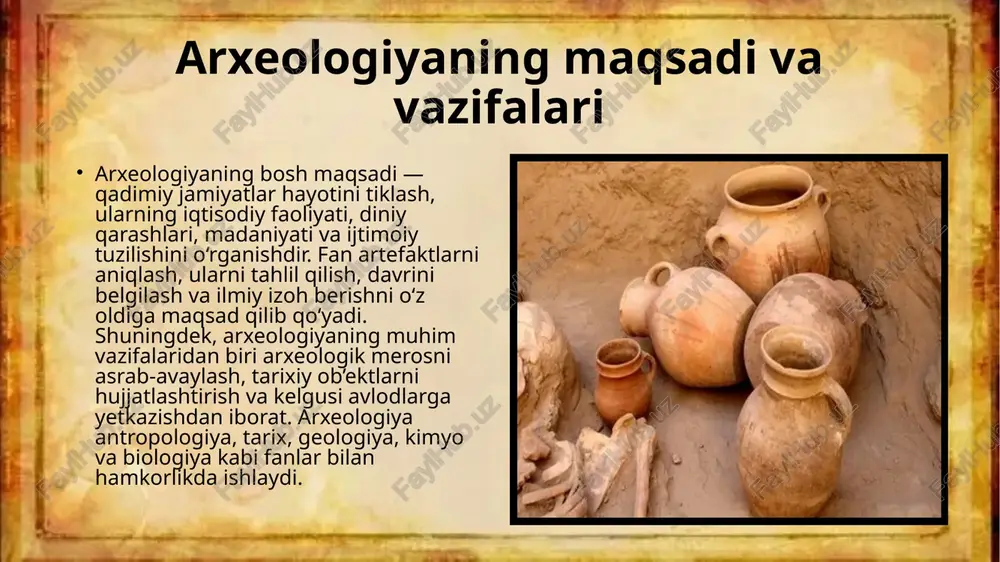 Arxeologiyaning maqsadi va vazifalari

• Arxeologiyaning bosh maqsadi — qadimiy jamiyatlar hayotini tiklash, ularning iqtisodiy faoliyati, diniy qarashlari, madaniyati va ijtimoiy tuzilishini o‘rganishdir. Fan artefaktlarni aniqlash, ularni tahlil qilish, davrini belgilash va ilmiy izoh berishni o‘z oldiga maqsad qilib qo‘yadi. Shuningdek, arxeologiyaning muhim vazifalaridan biri arxeologik merosni asrab-avaylash, tarixiy ob’ektlarni hujjatlashtirish va kelgusi avlodlarga yetkazishdan iborat. Arxeologiya antropologiya, tarix, geologiya, kimyo va biologiya kabi fanlar bilan hamkorlikda ishlaydi.

FaylHub.uz